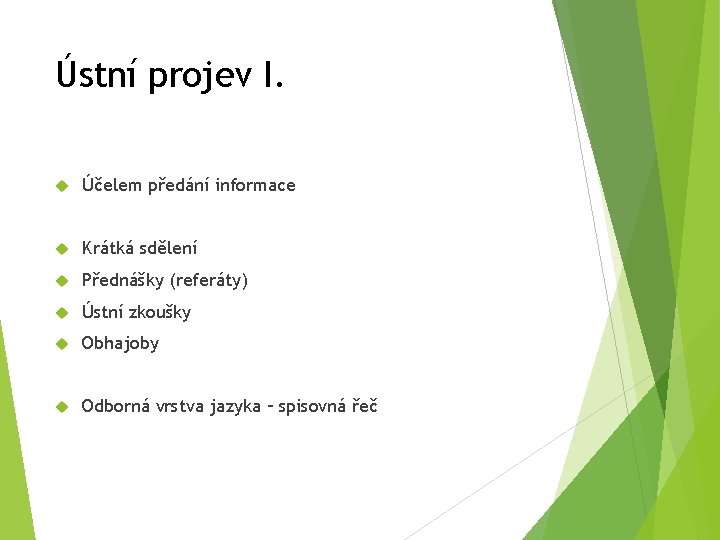 Ústní projev I.

Účelem předání informace

Krátká sdělení

Přednášky (referáty)

Ústní zkoušky

Obhajoby

Odborná vrstva jazyka – spisovná řeč